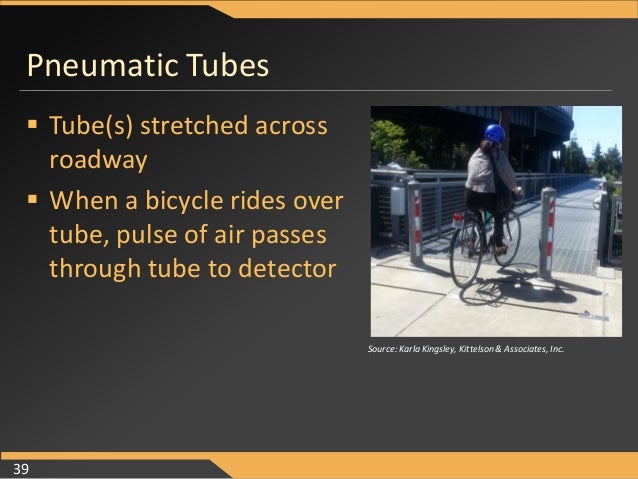 Pneumatic Tubes

▪ Tube(s) stretched across roadway
▪ When a bicycle rides over tube, pulse of air passes through tube to detector

Source: Karla Kingsley, Kittelson & Associates, Inc.

39